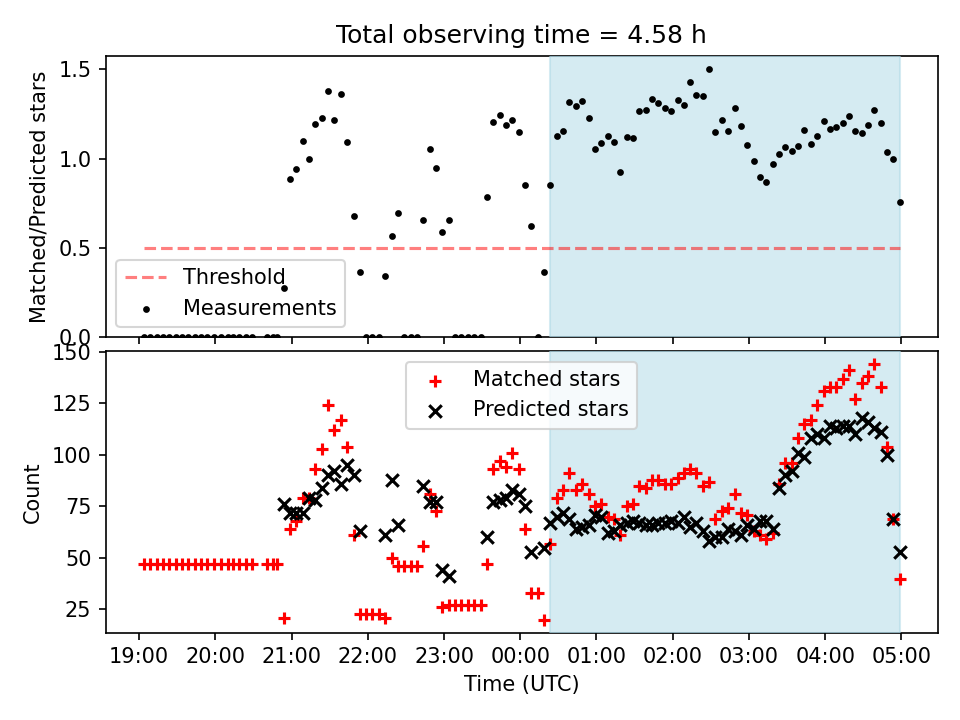 Total observing time = 4.58 h

Matched/Predicted stars

1.5
1.0
0.5
0.0

Threshold
Measurements

Count

150
125
100
75
50
25

Matched stars
Predicted stars

19:00 20:00 21:00 22:00 23:00 00:00 01:00 02:00 03:00 04:00 05:00

Time (UTC)